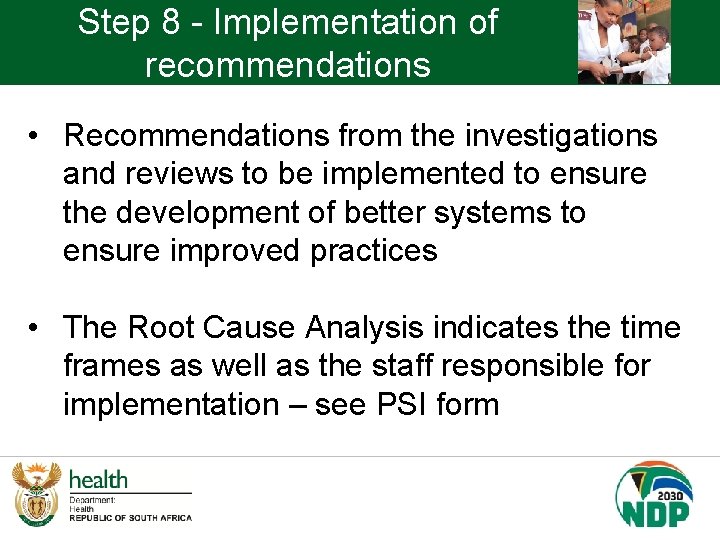 Step 8 - Implementation of recommendations

• Recommendations from the investigations and reviews to be implemented to ensure the development of better systems to ensure improved practices

• The Root Cause Analysis indicates the time frames as well as the staff responsible for implementation – see PSI form

health
Department:
Health
REPUBLIC OF SOUTH AFRICA

2030
NDP